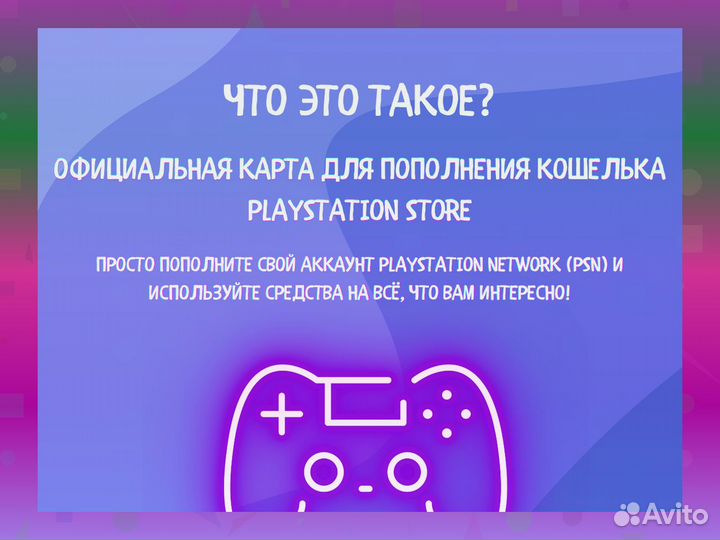 ЧТО ЭТО ТАКОЕ?

ОФИЦИАЛЬНАЯ КАРТА ДЛЯ ПОПОЛНЕНИЯ КОШЕЛЬКА PLAYSTATION STORE

ПРОСТО ПОПОЛНИТЕ СВОЙ АККАУНТ PLAYSTATION NETWORK (PSN) И ИСПОЛЬЗУЙТЕ СРЕДСТВА НА ВСЁ, ЧТО ВАМ ИНТЕРЕСНО!

Avito